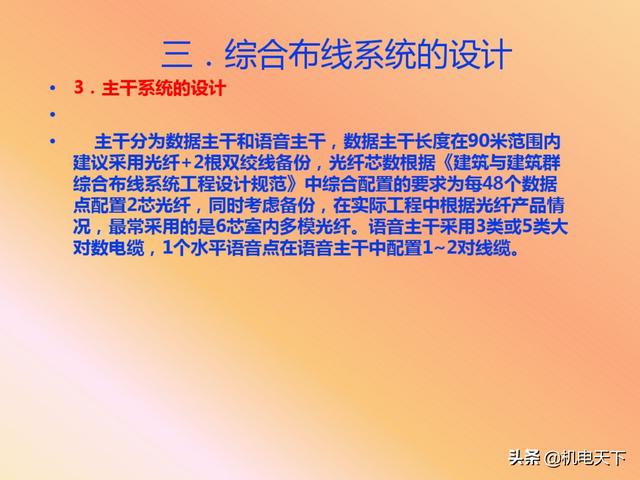 三．综合布线系统的设计

• 3．主干系统的设计

•

• 主干分为数据主干和语音主干，数据主干长度在90米范围内建议采用光纤+2根双绞线备份，光纤芯数根据《建筑与建筑群综合布线系统工程设计规范》中综合配置的要求为每48个数据点配置2芯光纤，同时考虑备份，在实际工程中根据光纤产品情况，最常采用的是6芯室内多模光纤。语音主干采用3类或5类大对数电缆，1个水平语音点在语音主干中配置1~2对线缆。

头条 @机电天下